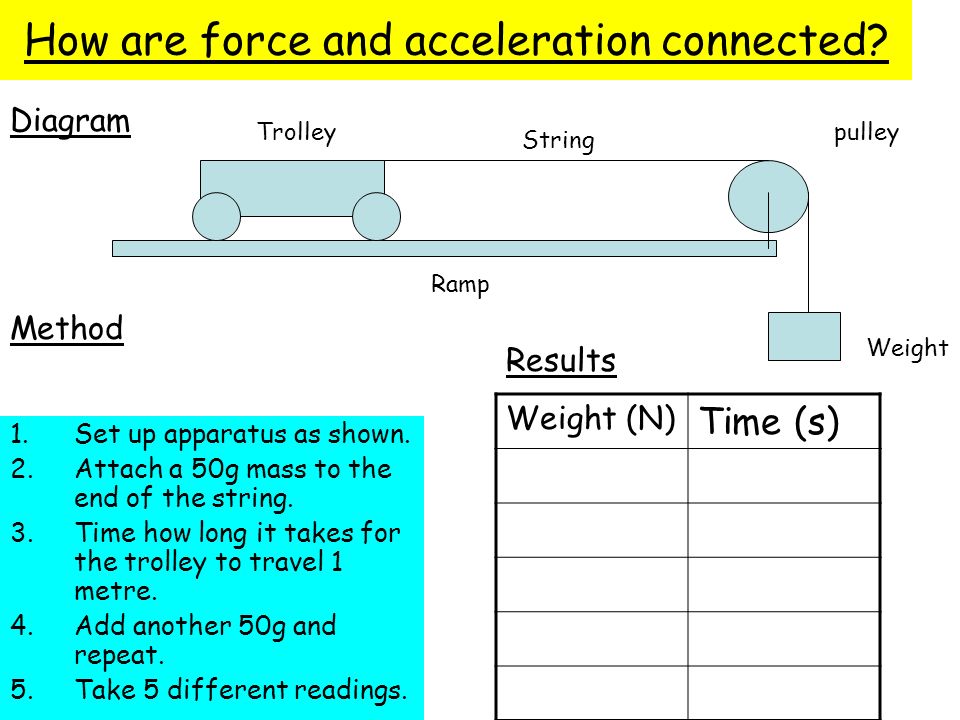 How are force and acceleration connected?

Diagram

Trolley

String

pulley

Ramp

Weight

Method

1. Set up apparatus as shown.
2. Attach a 50g mass to the end of the string.
3. Time how long it takes for the trolley to travel 1 metre.
4. Add another 50g and repeat.
5. Take 5 different readings.

Results

| Weight (N) | Time (s) |
|---|---|
| | |
| | |
| | |
| | |
| | |